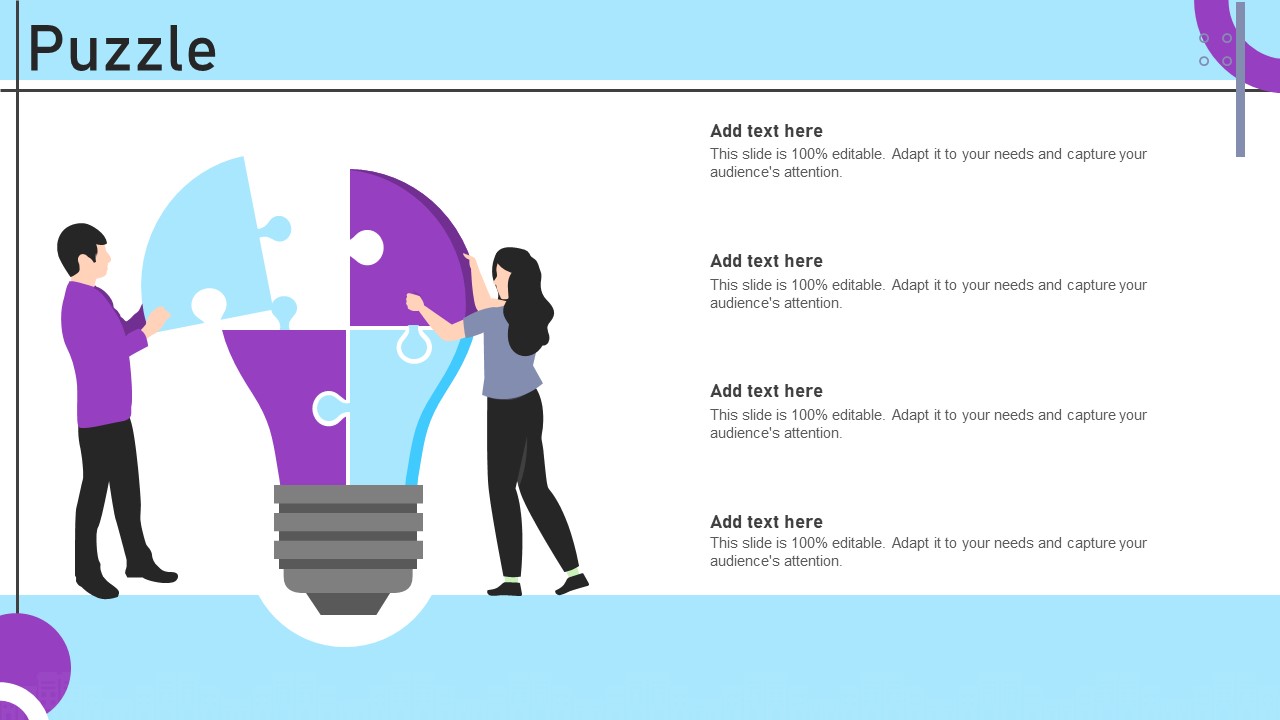 Puzzle

Add text here
This slide is 100% editable. Adapt it to your needs and capture your audience's attention.

Add text here
This slide is 100% editable. Adapt it to your needs and capture your audience's attention.

Add text here
This slide is 100% editable. Adapt it to your needs and capture your audience's attention.

Add text here
This slide is 100% editable. Adapt it to your needs and capture your audience's attention.